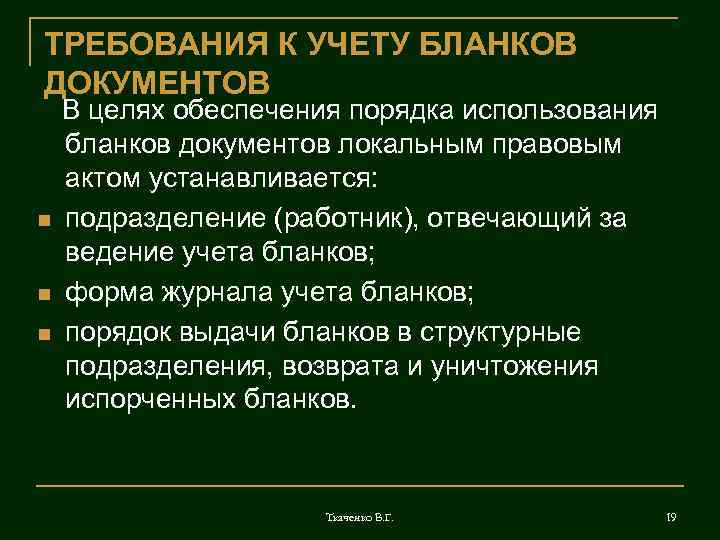 ТРЕБОВАНИЯ К УЧЕТУ БЛАНКОВ ДОКУМЕНТОВ

В целях обеспечения порядка использования бланков документов локальным правовым актом устанавливается:

- подразделение (работник), отвечающий за ведение учета бланков;
- форма журнала учета бланков;
- порядок выдачи бланков в структурные подразделения, возврата и уничтожения испорченных бланков.

Ткаченко В.Г.

19